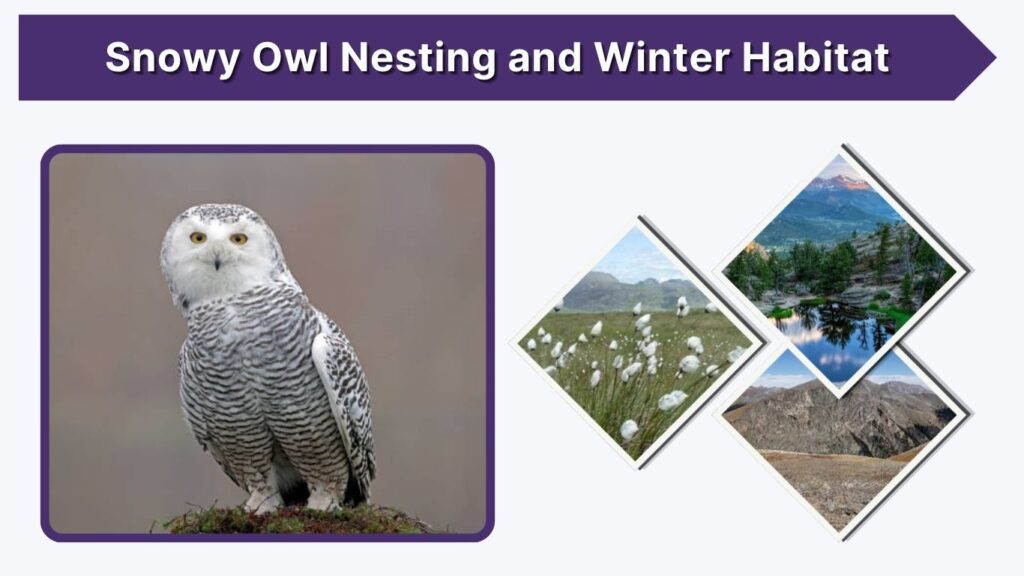 Snowy Owl Nesting and Winter Habitat